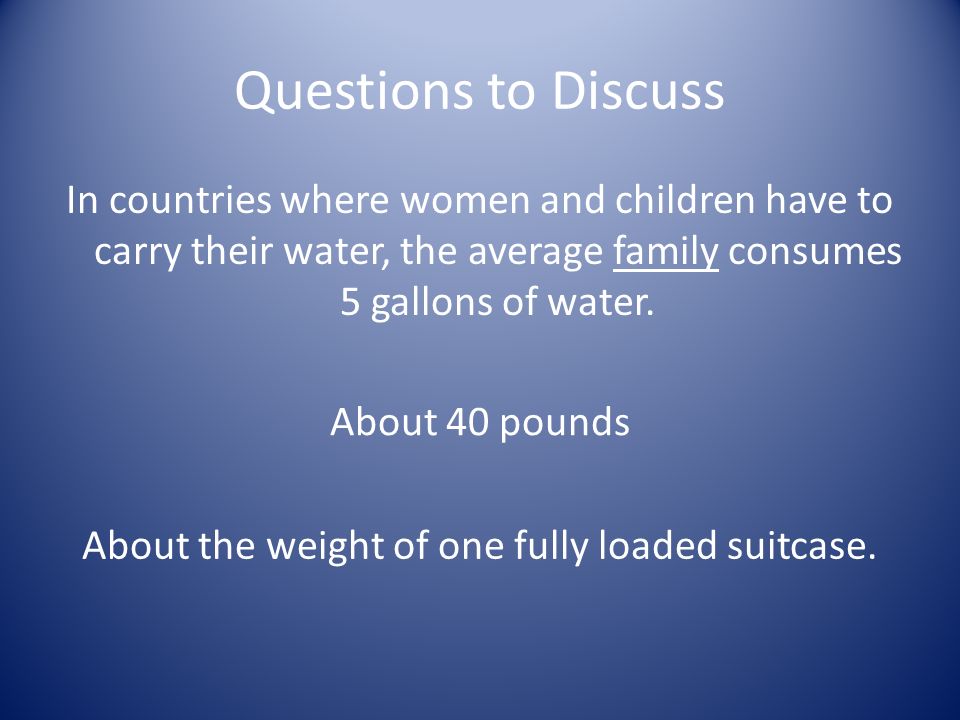 Questions to Discuss

In countries where women and children have to carry their water, the average family consumes 5 gallons of water.

About 40 pounds

About the weight of one fully loaded suitcase.